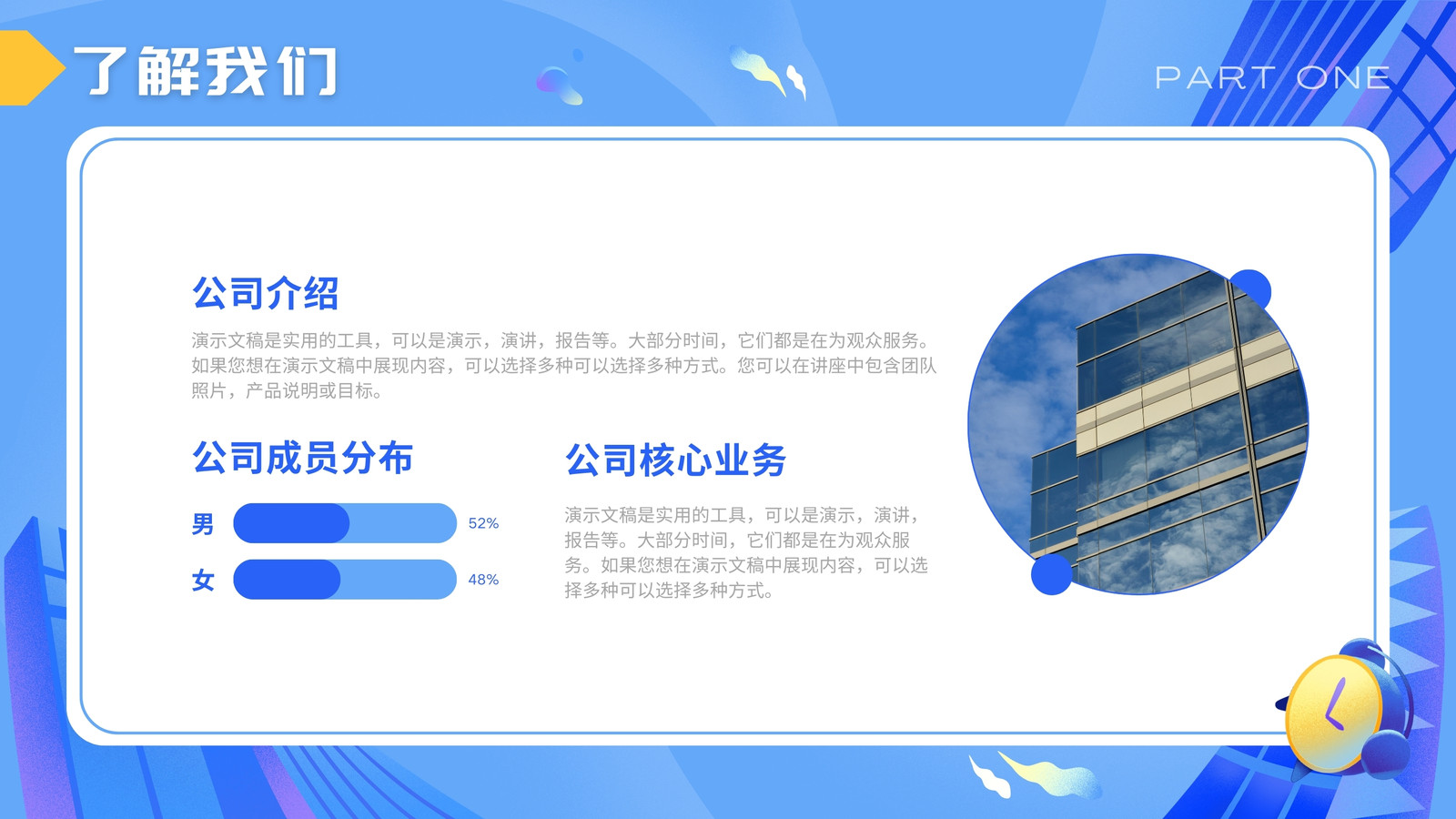 了解我们

PART ONE

公司介绍

演示文稿是实用的工具，可以是演示，演讲，报告等。大部分时间，它们都是在为观众服务。如果您想在演示文稿中展现内容，可以选择多种可以选择多种方式。您可以在讲座中包含团队照片，产品说明或目标。

公司成员分布

男 52%

女 48%

公司核心业务

演示文稿是实用的工具，可以是演示，演讲，报告等。大部分时间，它们都是在为观众服务。如果您想在演示文稿中展现内容，可以选择多种可以选择多种方式。